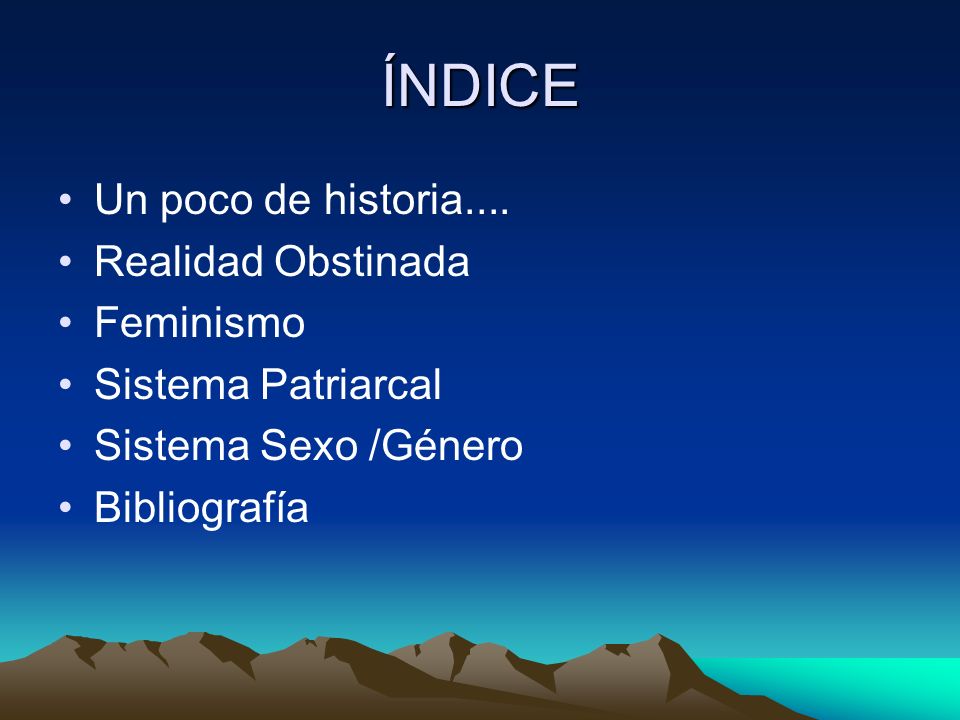 ÍNDICE

• Un poco de historia....
• Realidad Obstinada
• Feminismo
• Sistema Patriarcal
• Sistema Sexo /Género
• Bibliografía